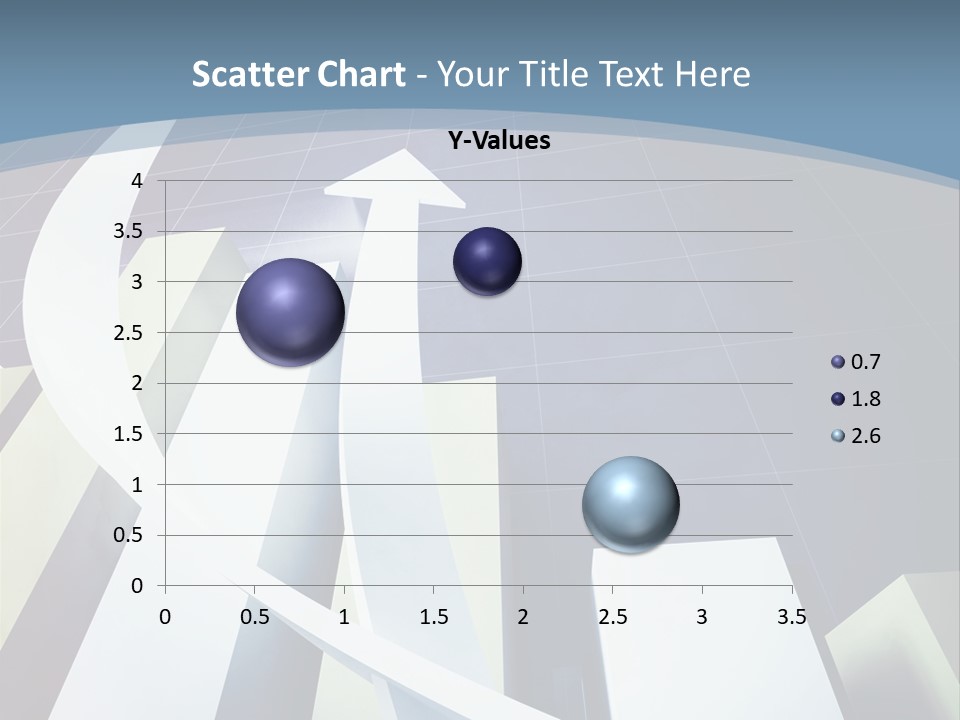 Scatter Chart - Your Title Text Here

Y-Values

4
3.5
3
2.5
2
1.5
1
0.5
0

0 0.5 1 1.5 2 2.5 3 3.5

0.7
1.8
2.6